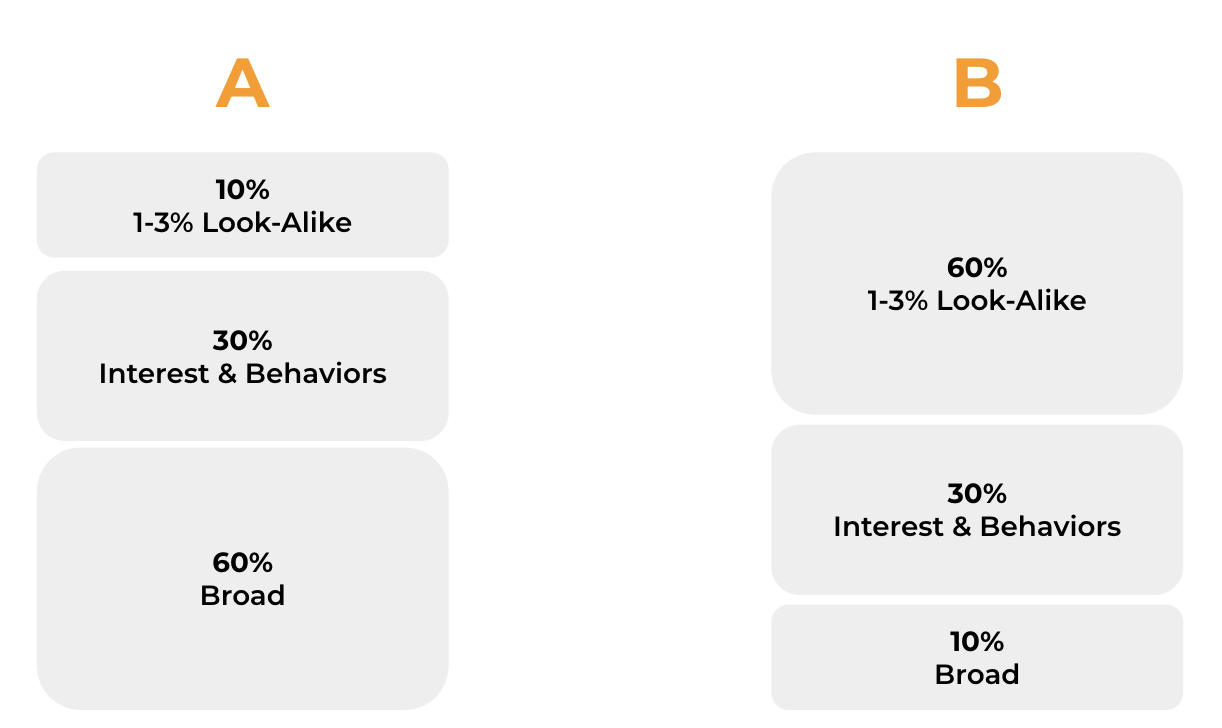 A

10%
1-3% Look-Alike

30%
Interest & Behaviors

60%
Broad

B

60%
1-3% Look-Alike

30%
Interest & Behaviors

10%
Broad